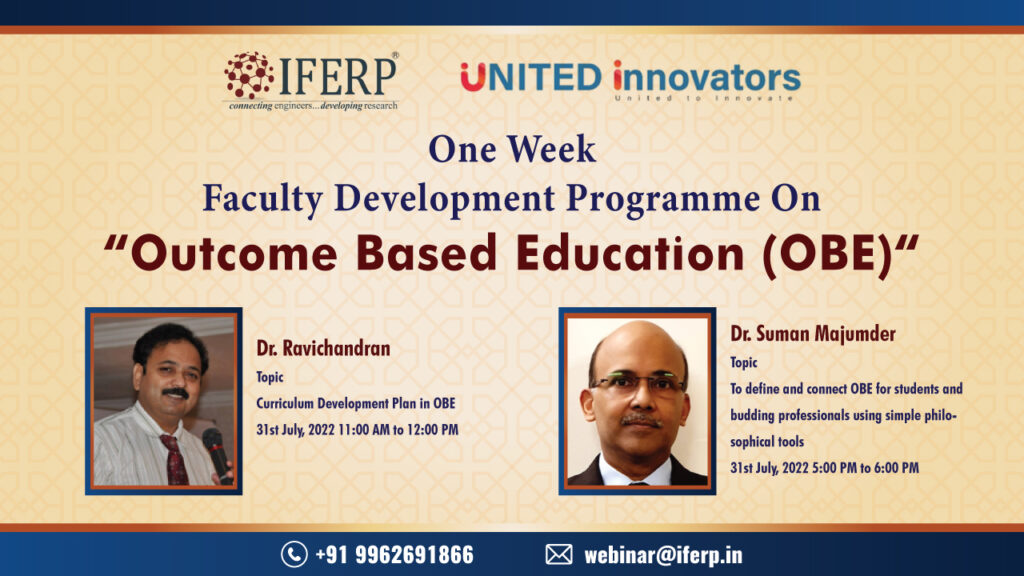 IFERP®
connecting engineers...developing research

UNITED innovators
United to Innovate

One Week
Faculty Development Programme On
“Outcome Based Education (OBE)“

Dr. Ravichandran
Topic
Curriculum Development Plan in OBE
31st July, 2022 11:00 AM to 12:00 PM

Dr. Suman Majumder
Topic
To define and connect OBE for students and budding professionals using simple philosophical tools
31st July, 2022 5:00 PM to 6:00 PM

+91 9962691866
webinar@iferp.in